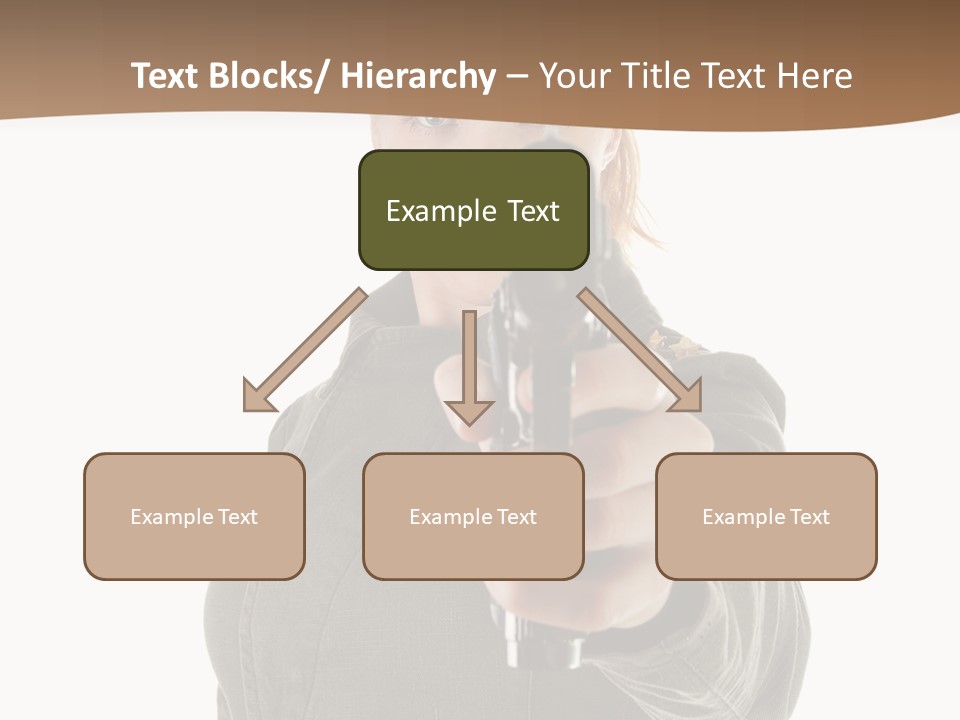 Text Blocks/ Hierarchy – Your Title Text Here

Example Text

Example Text

Example Text

Example Text